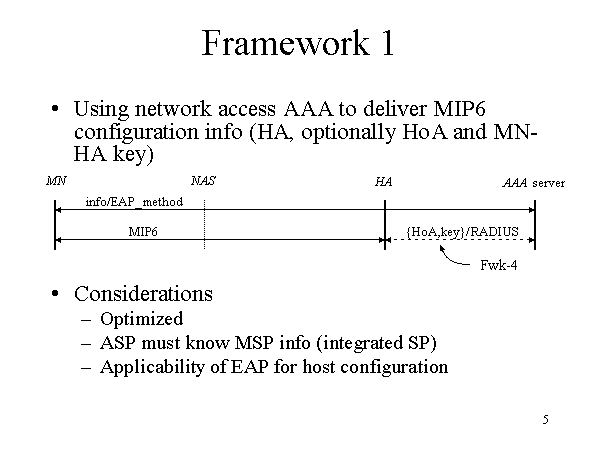 Framework 1

• Using network access AAA to deliver MIP6 configuration info (HA, optionally HoA and MN-HA key)

MN NAS HA AAA server

info/EAP_method

MIP6

{HoA,key}/RADIUS

Fwk-4

• Considerations
– Optimized
– ASP must know MSP info (integrated SP)
– Applicability of EAP for host configuration

5